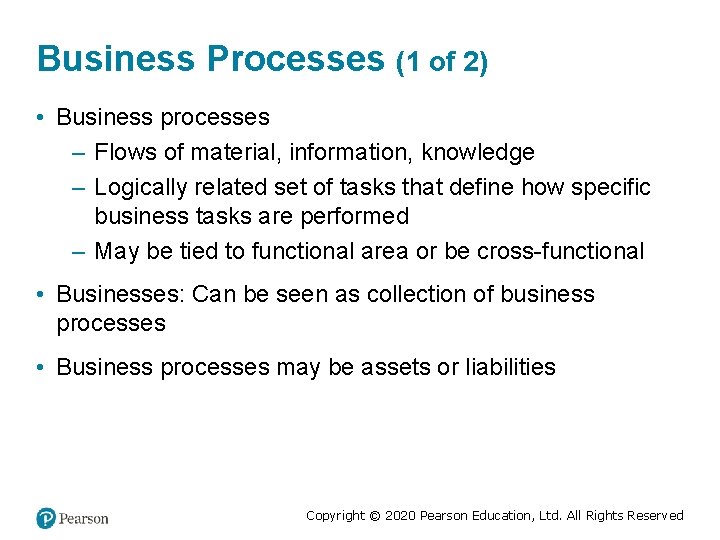 Business Processes (1 of 2)

• Business processes
– Flows of material, information, knowledge
– Logically related set of tasks that define how specific business tasks are performed
– May be tied to functional area or be cross-functional

• Businesses: Can be seen as collection of business processes

• Business processes may be assets or liabilities

Pearson

Copyright © 2020 Pearson Education, Ltd. All Rights Reserved